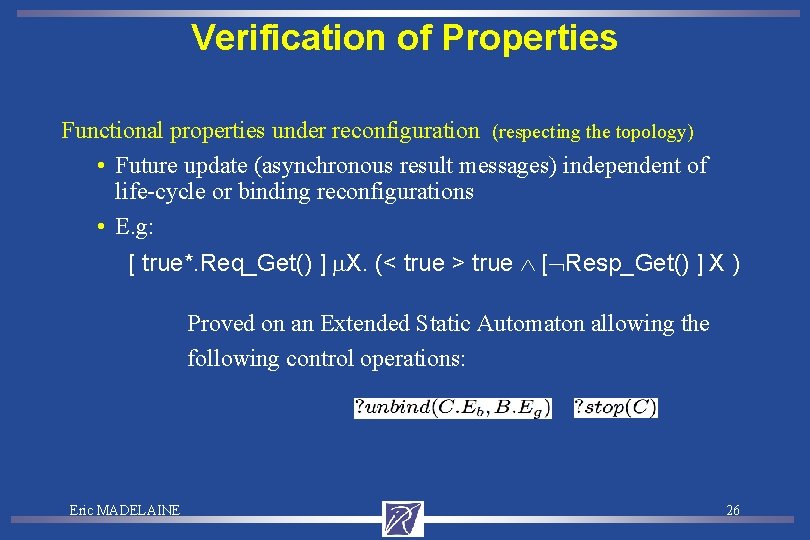 Verification of Properties

Functional properties under reconfiguration (respecting the topology)

• Future update (asynchronous result messages) independent of life-cycle or binding reconfigurations

• E.g:

[ true*.Req_Get() ] $\mu$X. (< true > true $\wedge$ [$\neg$Resp_Get() ] X )

Proved on an Extended Static Automaton allowing the following control operations:

$?unbind(C.E_b, B.E_g)$ $?stop(C)$

Eric MADELAINE

26